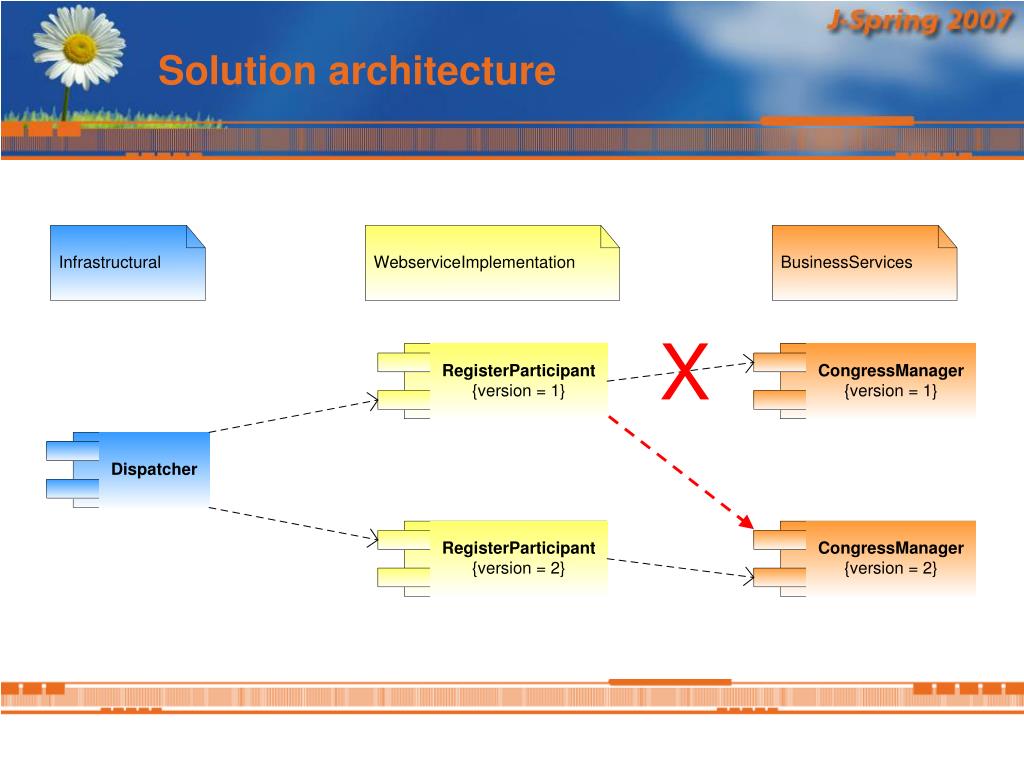 J-Spring 2007

Solution architecture

Infrastructural

WebserviceImplementation

BusinessServices

RegisterParticipant
{version = 1}

X

CongressManager
{version = 1}

Dispatcher

RegisterParticipant
{version = 2}

CongressManager
{version = 2}